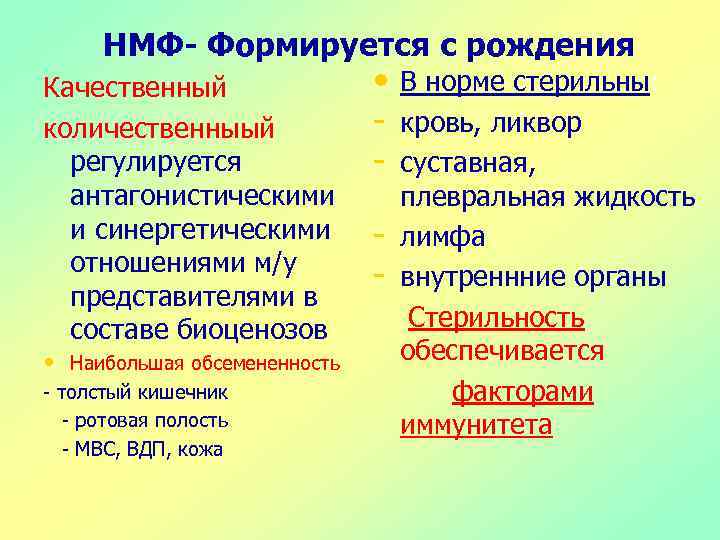 НМФ- Формируется с рождения

Качественный

количественныый регулируется антагонистическими и синергетическими отношениями м/у представителями в составе биоценозов

• Наибольшая обсемененность

- толстый кишечник

- ротовая полость

- МВС, ВДП, кожа

• В норме стерильны

- кровь, ликвор

- суставная, плевральная жидкость

- лимфа

- внутреннние органы

Стерильность обеспечивается факторами иммунитета